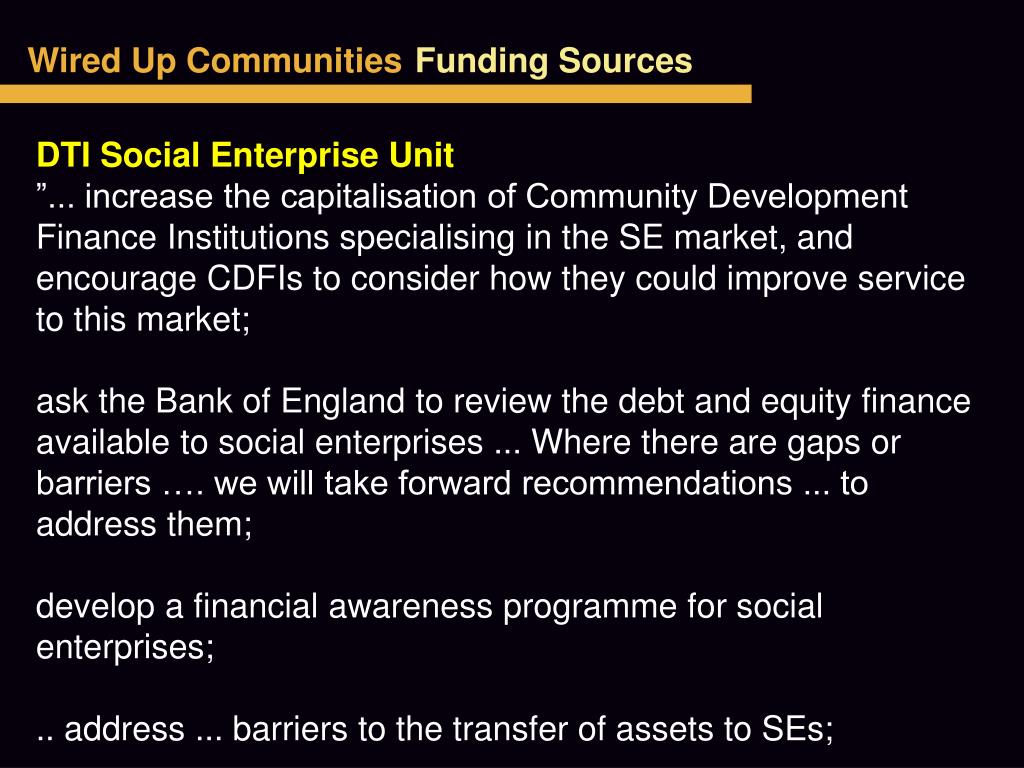 Wired Up Communities Funding Sources

DTI Social Enterprise Unit
”... increase the capitalisation of Community Development Finance Institutions specialising in the SE market, and encourage CDFIs to consider how they could improve service to this market;

ask the Bank of England to review the debt and equity finance available to social enterprises ... Where there are gaps or barriers …. we will take forward recommendations ... to address them;

develop a financial awareness programme for social enterprises;

.. address ... barriers to the transfer of assets to SEs;